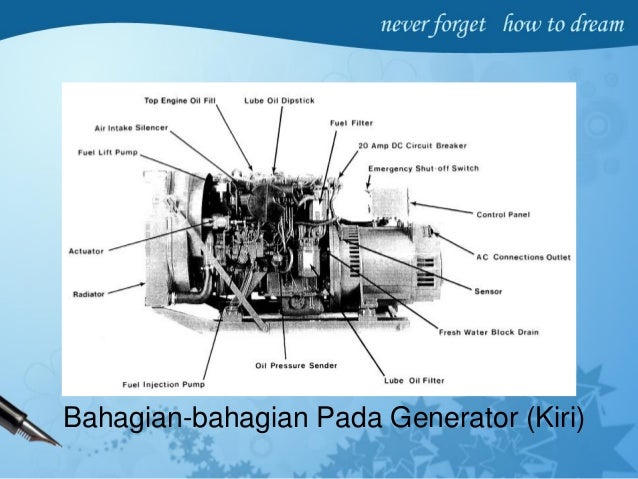 never forget how to dream

Top Engine Oil Fill
Lube Oil Dipstick
Air Intake Silencer
Fuel Filter
Fuel Lift Pump
20 Amp DC Circuit Breaker
Emergency Shut-off Switch
Control Panel
Actuator
AC Connections Outlet
Radiator
Sensor
Fresh Water Block Drain
Oil Pressure Sender
Fuel Injection Pump
Lube Oil Filter

Bahagian-bahagian Pada Generator (Kiri)